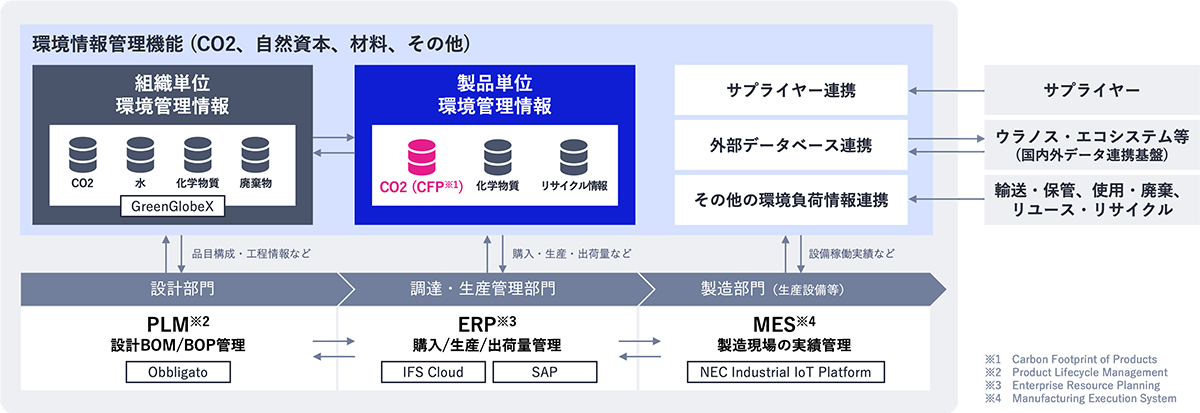 環境情報管理機能（CO2、自然資本、材料、その他）

組織単位
環境管理情報

CO2
水
化学物質
廃棄物

GreenGlobeX

製品単位
環境管理情報

CO2（CFP※1）
化学物質
リサイクル情報

サプライヤー連携

外部データベース連携

その他の環境負荷情報連携

サプライヤー

ウラノス・エコシステム等
（国内外データ連携基盤）

輸送・保管、使用・廃棄、
リユース・リサイクル

品目構成・工程情報など
購入・生産・出荷量など
設備稼働実績など

設計部門
調達・生産管理部門
製造部門（生産設備等）

PLM※2
設計BOM/BOP管理
Obbligato

ERP※3
購入/生産/出荷量管理
IFS Cloud
SAP

MES※4
製造現場の実績管理
NEC Industrial IoT Platform

※1 Carbon Footprint of Products
※2 Product Lifecycle Management
※3 Enterprise Resource Planning
※4 Manufacturing Execution System